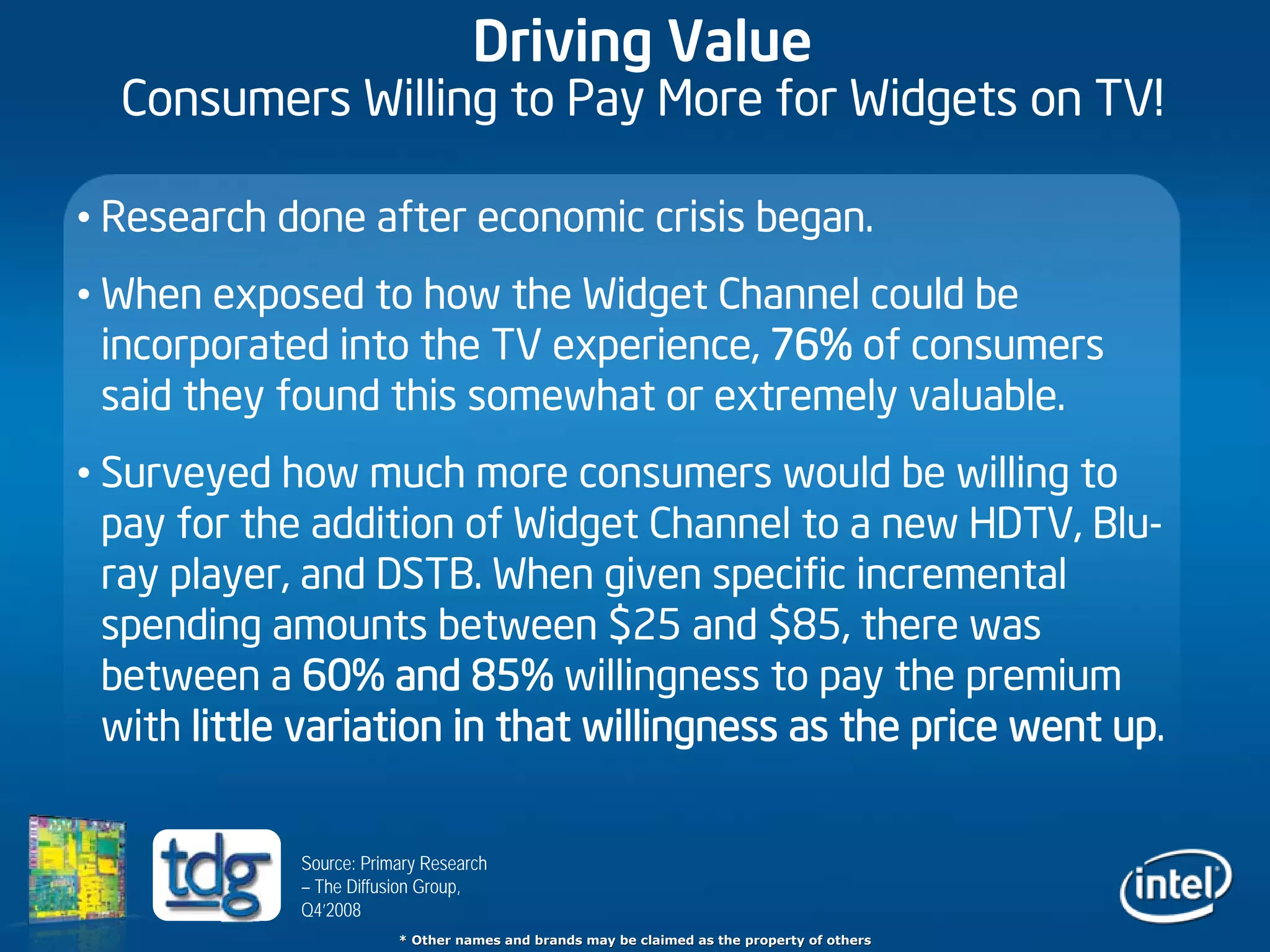 Driving Value
Consumers Willing to Pay More for Widgets on TV!

• Research done after economic crisis began.

• When exposed to how the Widget Channel could be incorporated into the TV experience, 76% of consumers said they found this somewhat or extremely valuable.

• Surveyed how much more consumers would be willing to pay for the addition of Widget Channel to a new HDTV, Blu-ray player, and DSTB. When given specific incremental spending amounts between \$25 and \$85, there was between a 60% and 85% willingness to pay the premium with little variation in that willingness as the price went up.

tdg

Source: Primary Research – The Diffusion Group, Q4'2008

intel

* Other names and brands may be claimed as the property of others